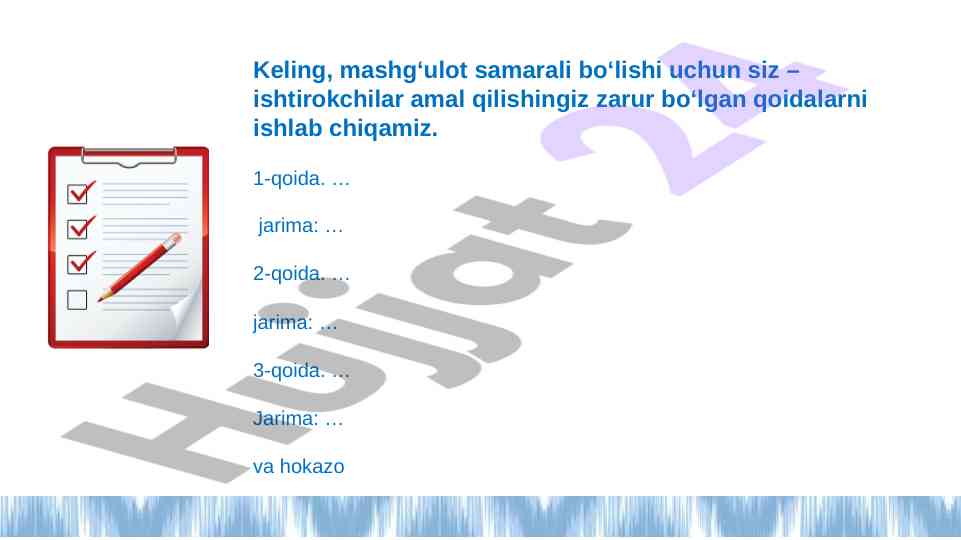 Keling, mashg‘ulot samarali bo‘lishi uchun siz – ishtirokchilar amal qilishingiz zarur bo‘lgan qoidalarni ishlab chiqamiz.

1-qoida. …

jarima: …

2-qoida. …

jarima: …

3-qoida. …

Jarima: …

va hokazo

Hujjat 24